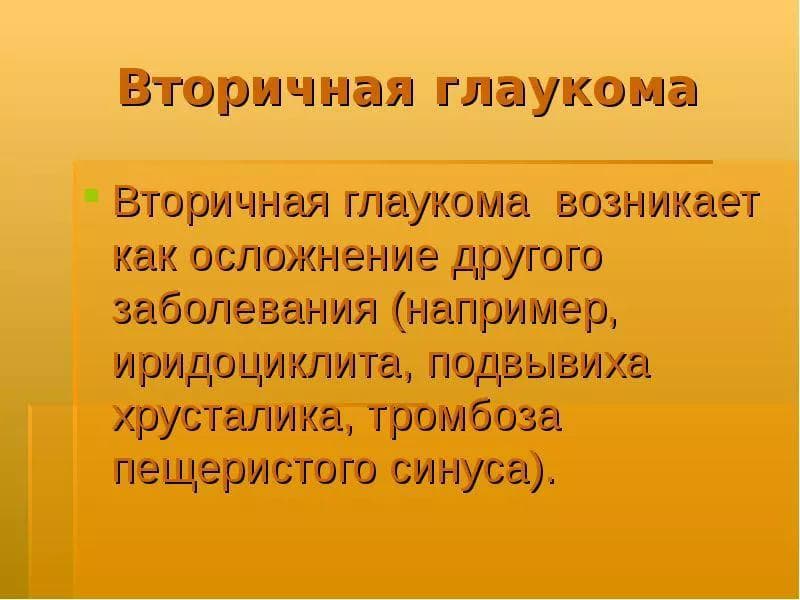 Вторичная глаукома

Вторичная глаукома возникает как осложнение другого заболевания (например, иридоциклита, подвывиха хрусталика, тромбоза пещеристого синуса).